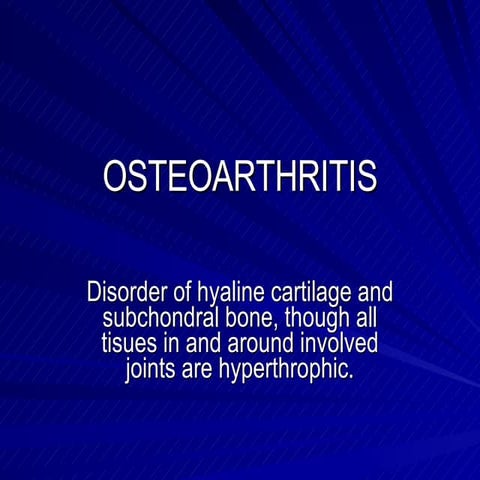 OSTEOARTHRITIS

Disorder of hyaline cartilage and subchondral bone, though all tisues in and around involved joints are hyperthrophic.